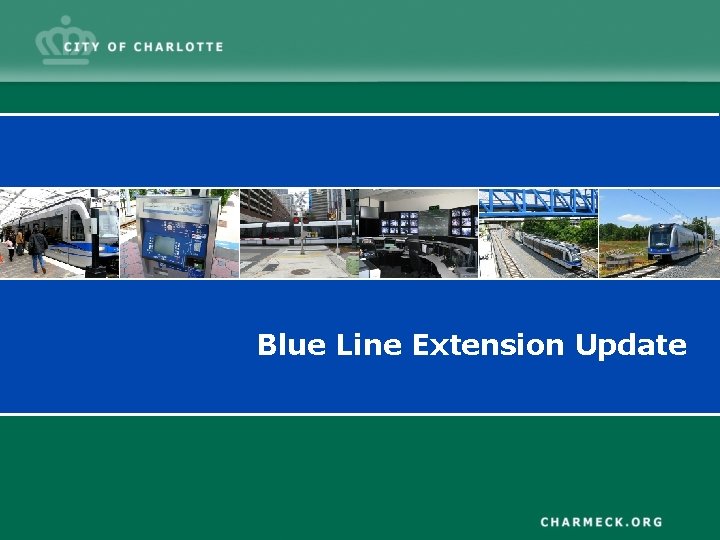 CITY OF CHARLOTTE

Blue Line Extension Update

CHARMECK.ORG